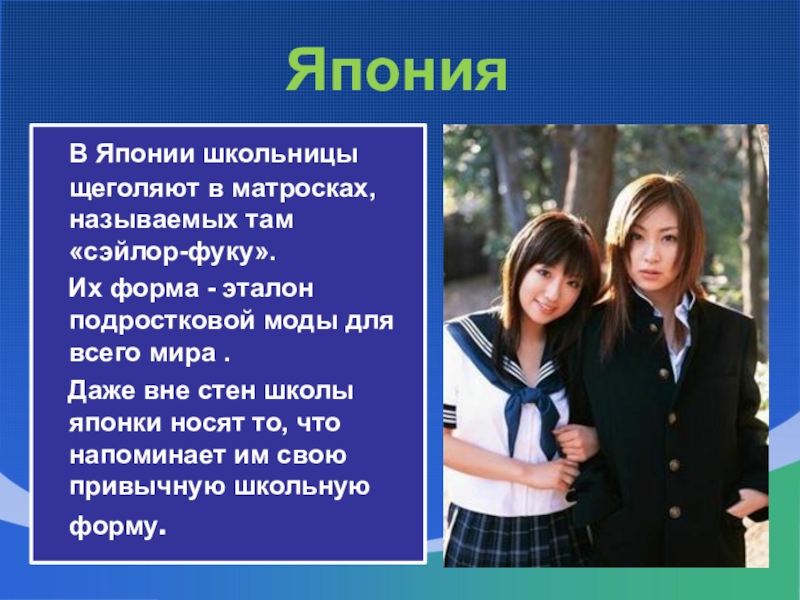 Япония

В Японии школьницы щеголяют в матросках, называемых там «сэйлор-фуку».

Их форма - эталон подростковой моды для всего мира .

Даже вне стен школы японки носят то, что напоминает им свою привычную школьную форму.